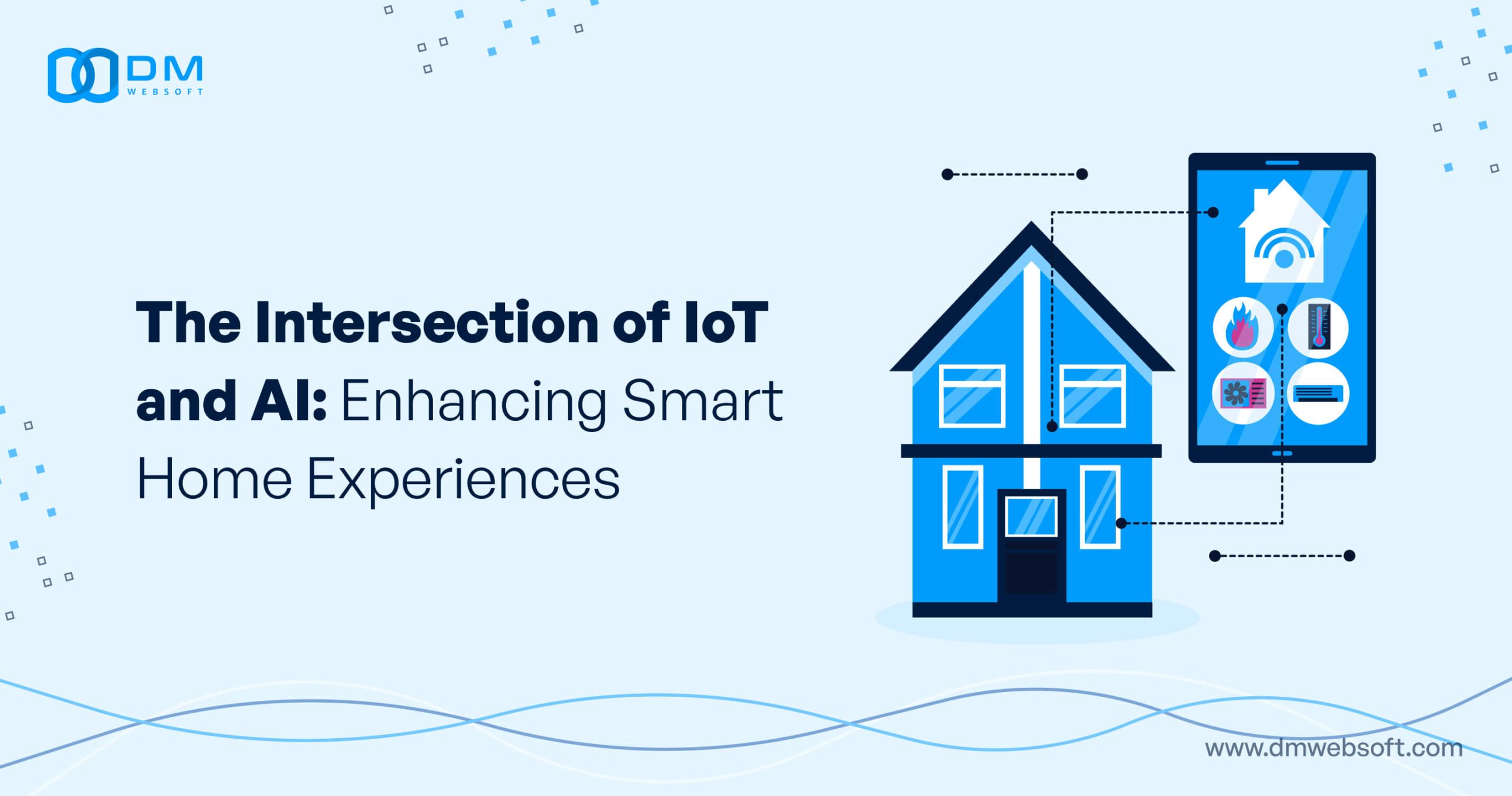 DM
WEBSOFT

The Intersection of IoT and AI: Enhancing Smart Home Experiences

www.dmwebsoft.com